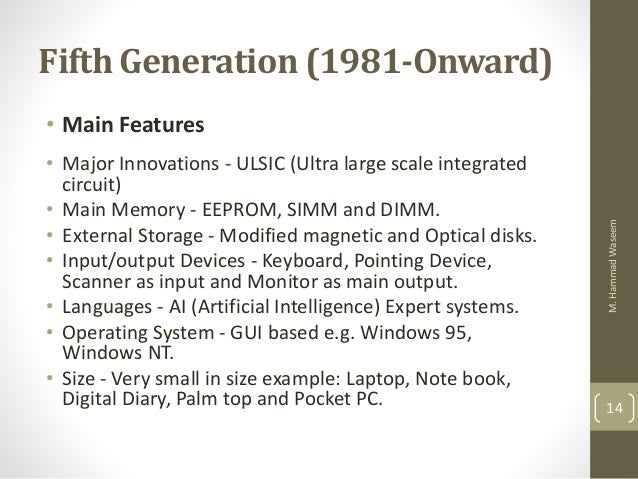 Fifth Generation (1981-Onward)

• Main Features

• Major Innovations - ULSIC (Ultra large scale integrated circuit)
• Main Memory - EEPROM, SIMM and DIMM.
• External Storage - Modified magnetic and Optical disks.
• Input/output Devices - Keyboard, Pointing Device, Scanner as input and Monitor as main output.
• Languages - AI (Artificial Intelligence) Expert systems.
• Operating System - GUI based e.g. Windows 95, Windows NT.
• Size - Very small in size example: Laptop, Note book, Digital Diary, Palm top and Pocket PC.

M. Hammad Waseem

14